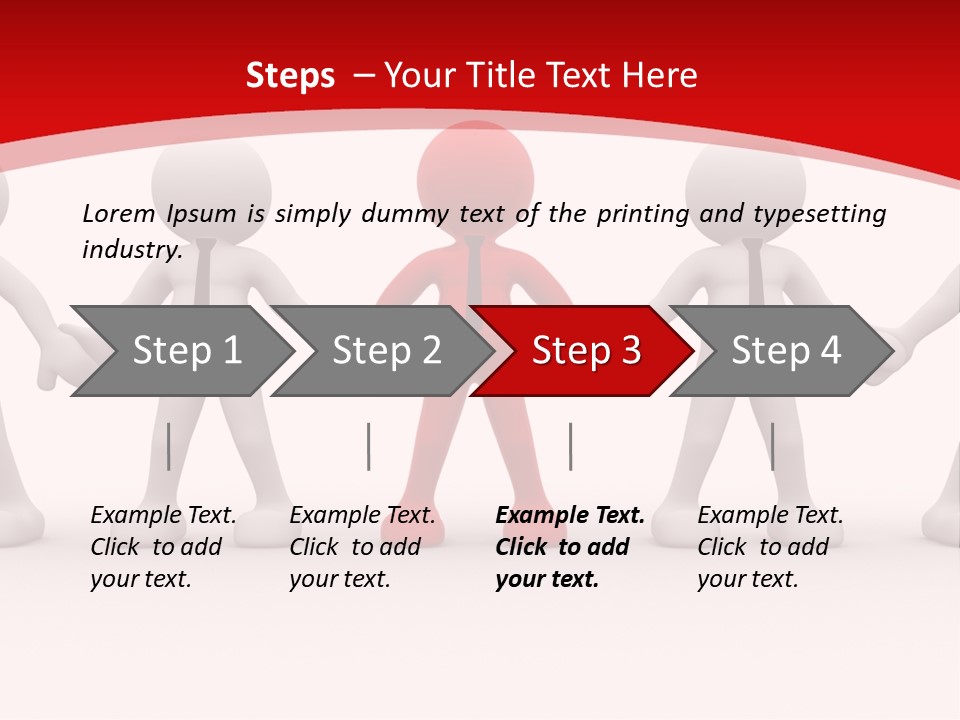 Steps – Your Title Text Here

Lorem Ipsum is simply dummy text of the printing and typesetting industry.

Step 1

Step 2

Step 3

Step 4

Example Text. Click to add your text.

Example Text. Click to add your text.

Example Text. Click to add your text.

Example Text. Click to add your text.